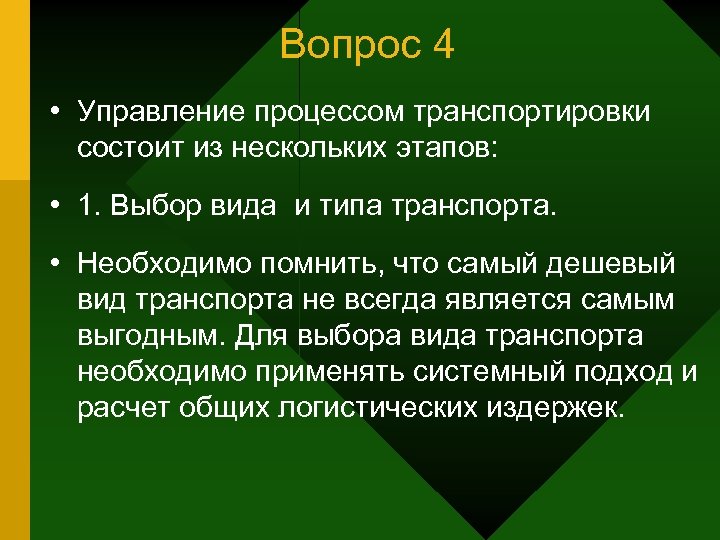 Вопрос 4

• Управление процессом транспортировки состоит из нескольких этапов:

• 1. Выбор вида  и типа транспорта.

• Необходимо помнить, что самый дешевый вид транспорта не всегда является самым выгодным. Для выбора вида транспорта необходимо применять системный подход и расчет общих логистических издержек.